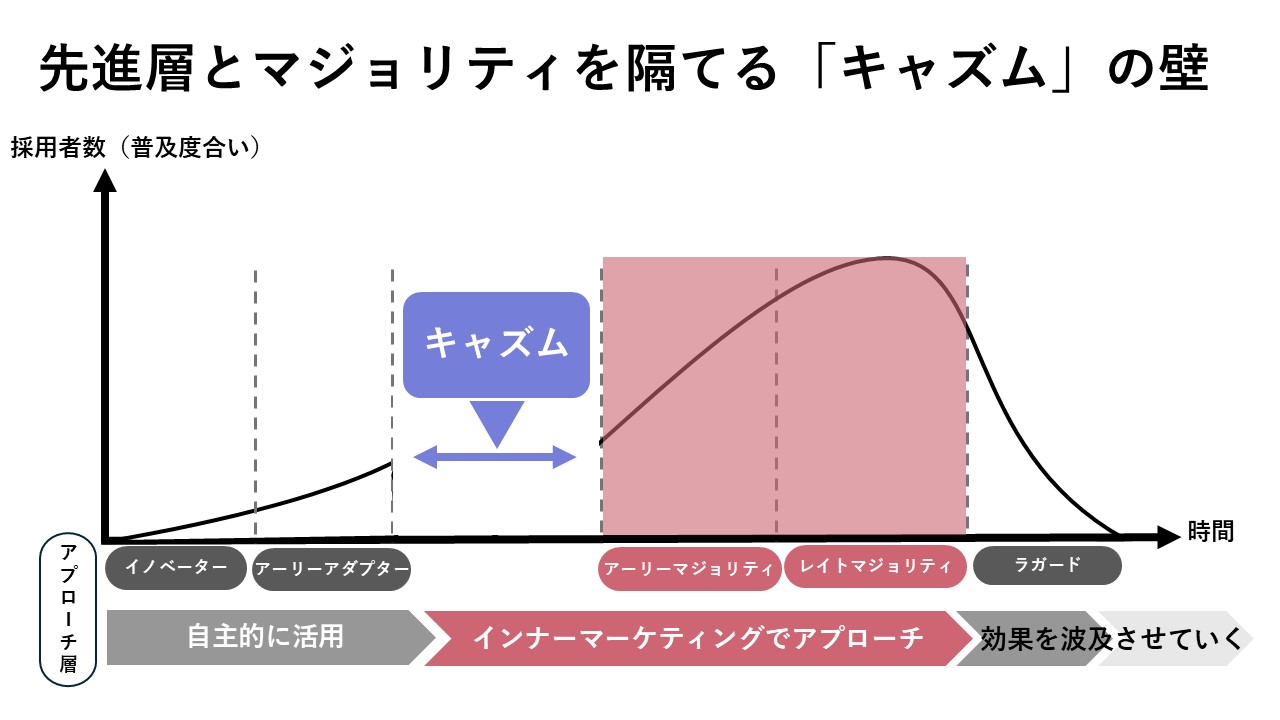 先進層とマジョリティを隔てる「キャズム」の壁

採用者数（普及度合い）

キャズム

時間

アプローチ層

イノベーター

アーリーアダプター

アーリーマジョリティ

レイトマジョリティ

ラガード

自主的に活用

インナーマーケティングでアプローチ

効果を波及させていく